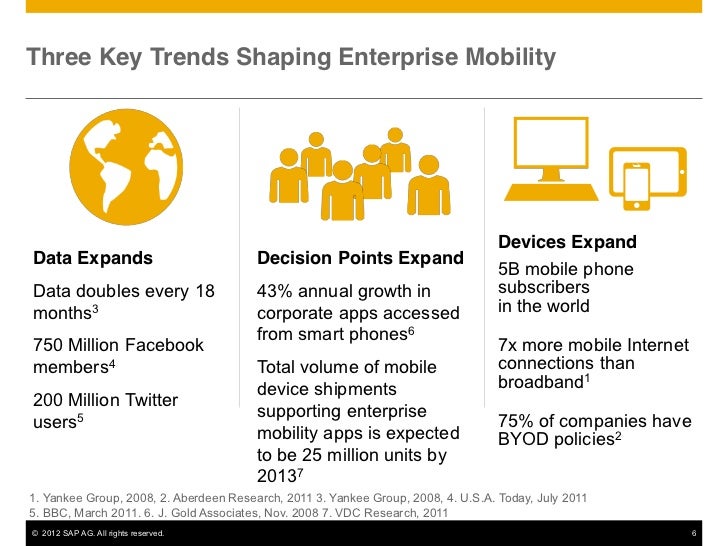 Three Key Trends Shaping Enterprise Mobility

Data Expands

Data doubles every 18 months$^3$

750 Million Facebook members$^4$

200 Million Twitter users$^5$

Decision Points Expand

43% annual growth in corporate apps accessed from smart phones$^6$

Total volume of mobile device shipments supporting enterprise mobility apps is expected to be 25 million units by 2013$^7$

Devices Expand

5B mobile phone subscribers in the world

7x more mobile Internet connections than broadband$^1$

75% of companies have BYOD policies$^2$

1. Yankee Group, 2008, 2. Aberdeen Research, 2011 3. Yankee Group, 2008, 4. U.S.A. Today, July 2011
5. BBC, March 2011. 6. J. Gold Associates, Nov. 2008 7. VDC Research, 2011

© 2012 SAP AG. All rights reserved.

6